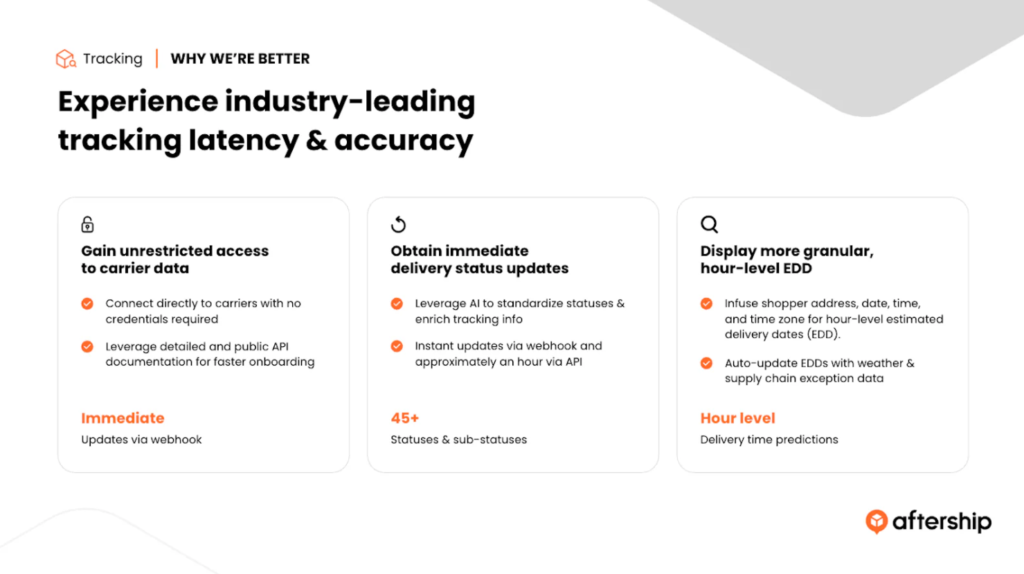 Tracking | WHY WE'RE BETTER

Experience industry-leading tracking latency & accuracy

Gain unrestricted access to carrier data

Connect directly to carriers with no credentials required

Leverage detailed and public API documentation for faster onboarding

Immediate
Updates via webhook

Obtain immediate delivery status updates

Leverage AI to standardize statuses & enrich tracking info

Instant updates via webhook and approximately an hour via API

45+
Statuses & sub-statuses

Display more granular, hour-level EDD

Infuse shopper address, date, time, and time zone for hour-level estimated delivery dates (EDD).

Auto-update EDDs with weather & supply chain exception data

Hour level
Delivery time predictions

aftership